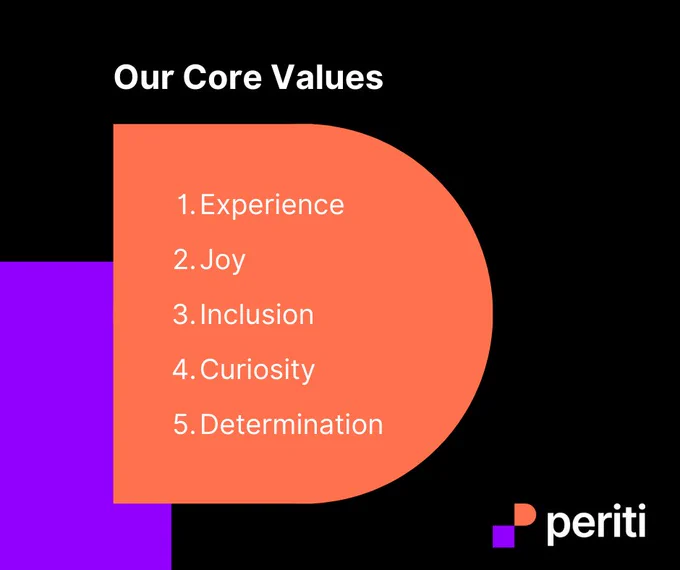 Our Core Values

1. Experience
2. Joy
3. Inclusion
4. Curiosity
5. Determination

periti